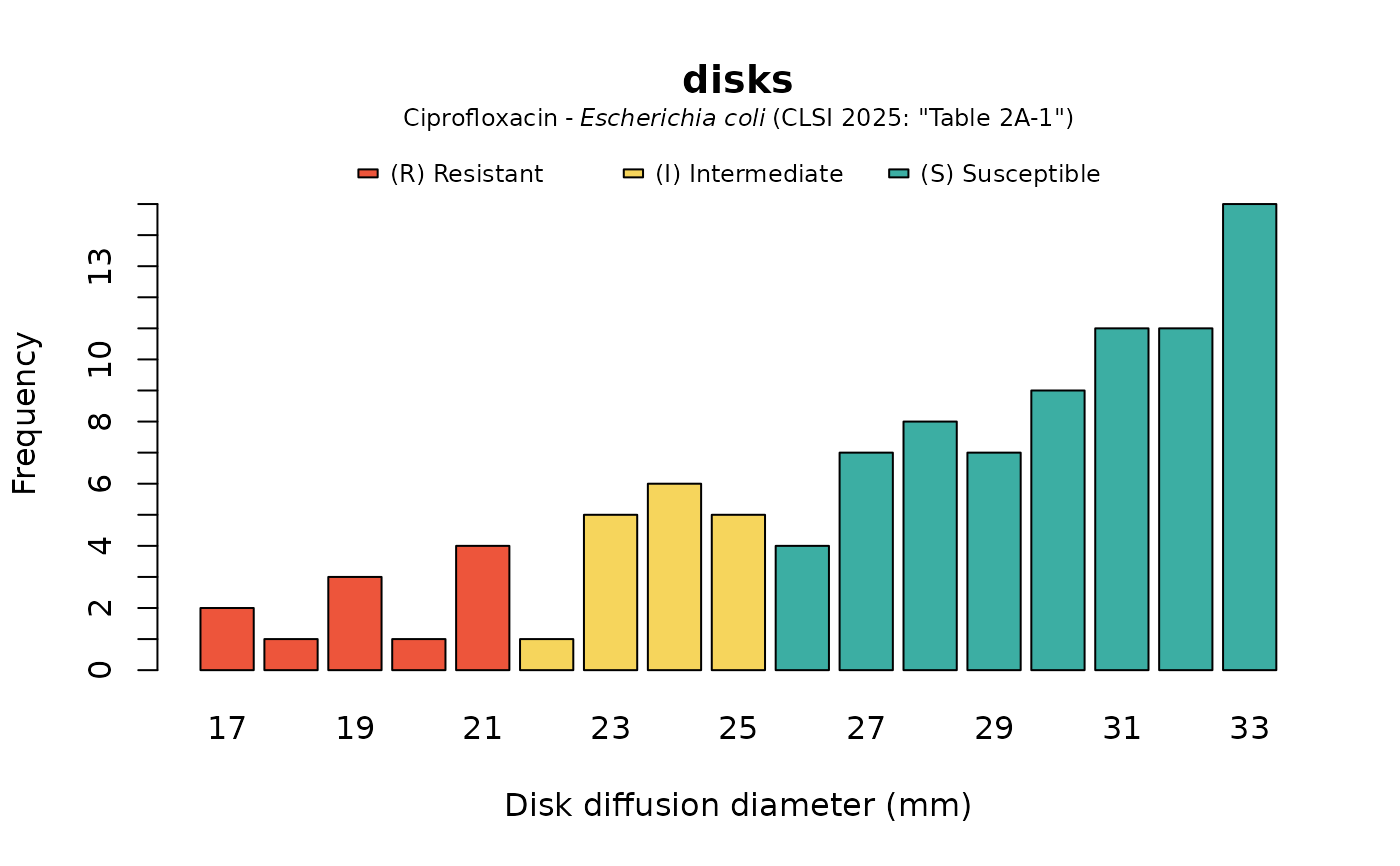 disks
Ciprofloxacin - Escherichia coli (CLSI 2025: "Table 2A-1")

(R) Resistant (I) Intermediate (S) Susceptible

Frequency

0
2
4
6
8
10
13

17 19 21 23 25 27 29 31 33

Disk diffusion diameter (mm)